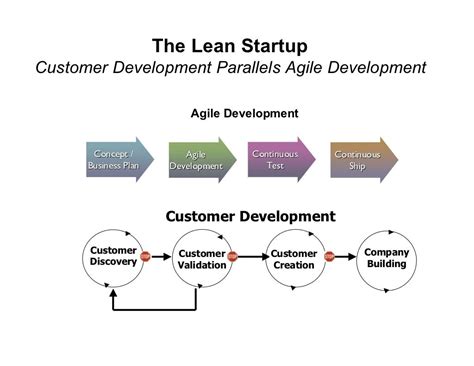 The Lean Startup
Customer Development Parallels Agile Development

Agile Development

Concept / Business Plan

Agile Development

Continuous Test

Continuous Ship

Customer Development

Customer Discovery

STOP

Customer Validation

STOP

Customer Creation

STOP

Company Building